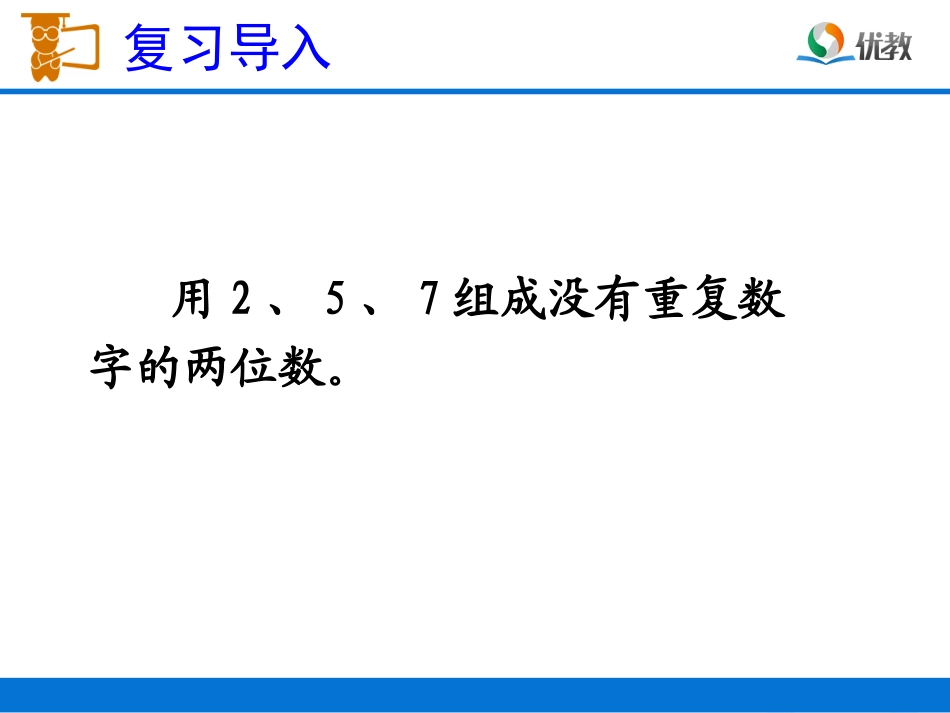 复习导入

优教

用2、5、7组成没有重复数字的两位数。